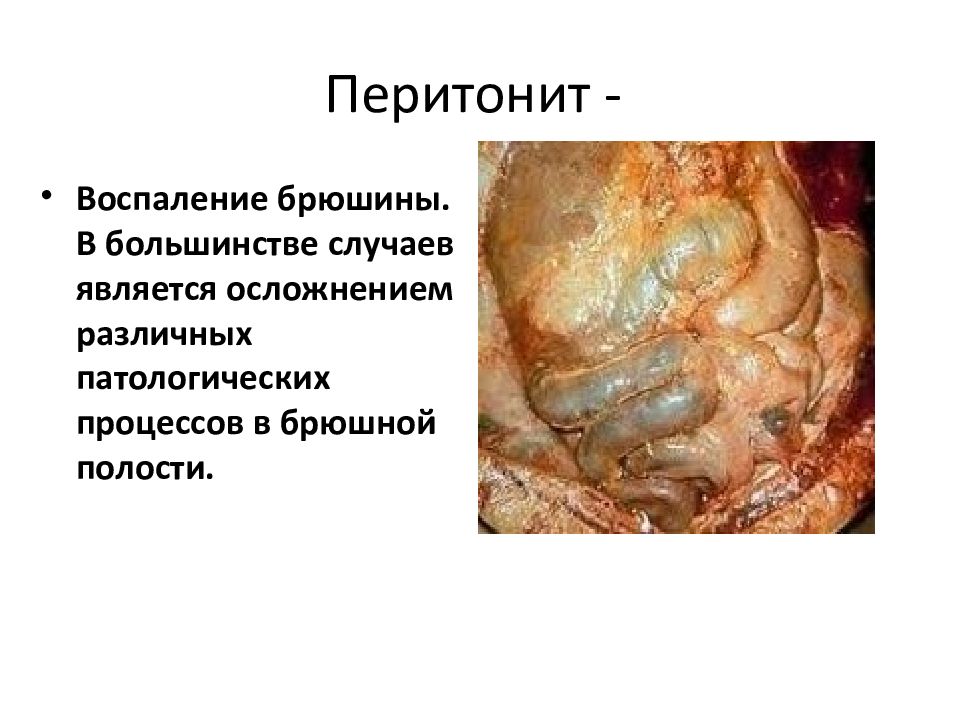 Перитонит -

• Воспаление брюшины. В большинстве случаев является осложнением различных патологических процессов в брюшной полости.